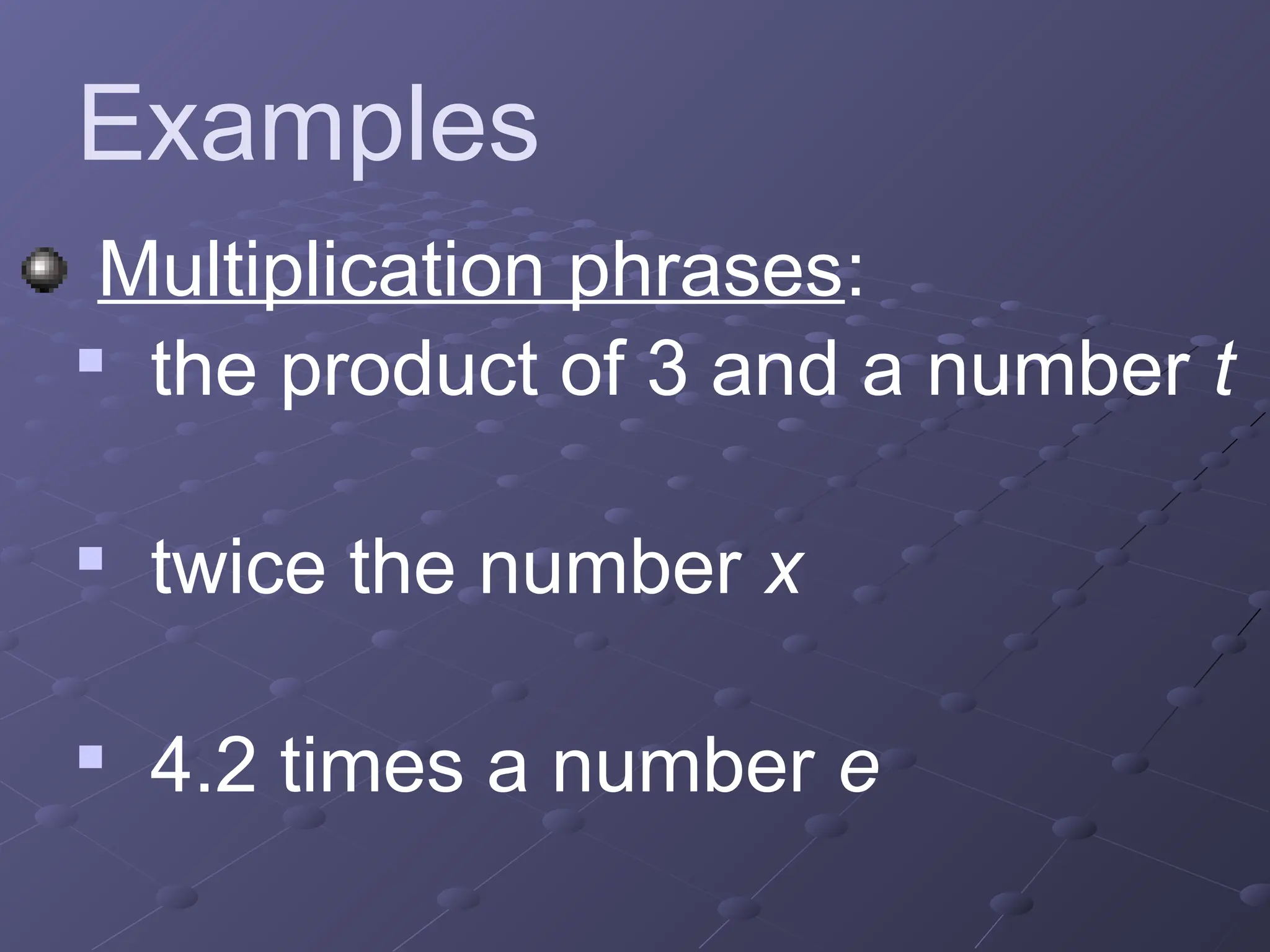 Examples

Multiplication phrases:

the product of 3 and a number $t$

twice the number $x$

4.2 times a number $e$